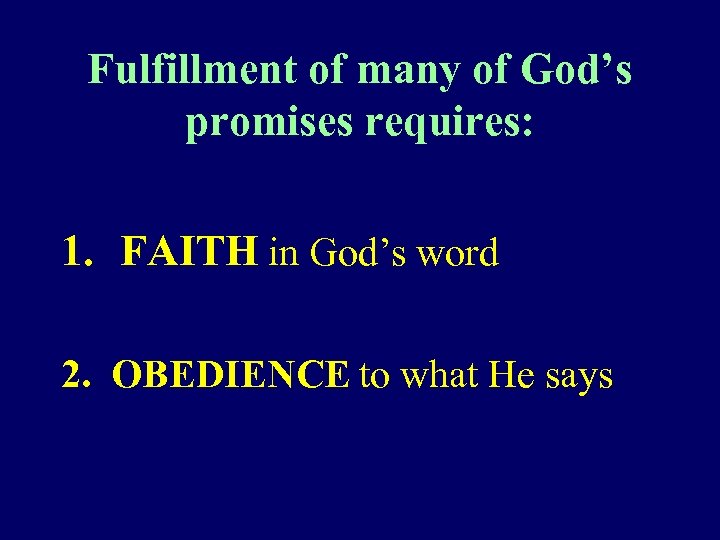 Fulfillment of many of God’s promises requires:

1. FAITH in God’s word

2. OBEDIENCE to what He says